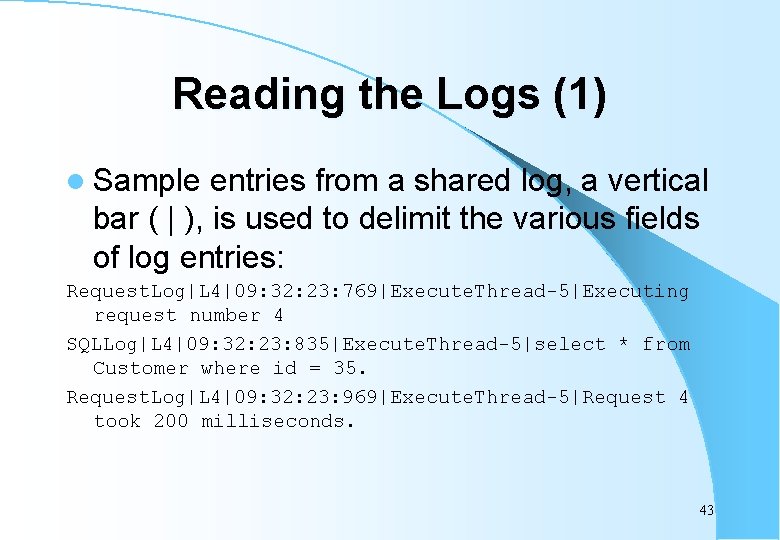 Reading the Logs (1)

Sample entries from a shared log, a vertical bar ( | ), is used to delimit the various fields of log entries:

RequestLog|L4|09:32:23:769|ExecuteThread-5|Executing request number 4

SQLLog|L4|09:32:23:835|ExecuteThread-5|select * from Customer where id = 35.

RequestLog|L4|09:32:23:969|ExecuteThread-5|Request 4 took 200 milliseconds.

43